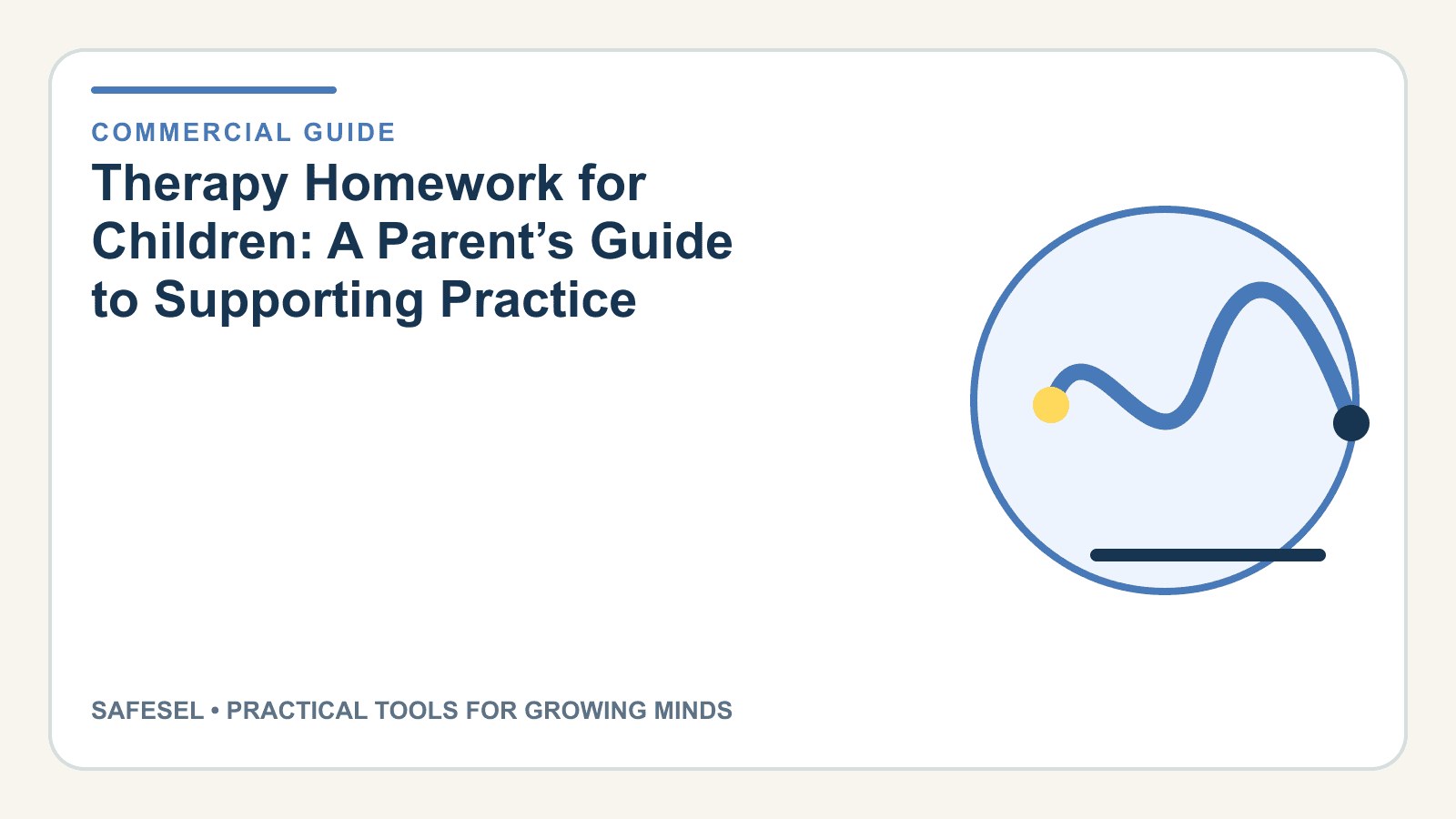 COMMERCIAL GUIDE

Therapy Homework for Children: A Parent’s Guide to Supporting Practice

SAFESEL • PRACTICAL TOOLS FOR GROWING MINDS